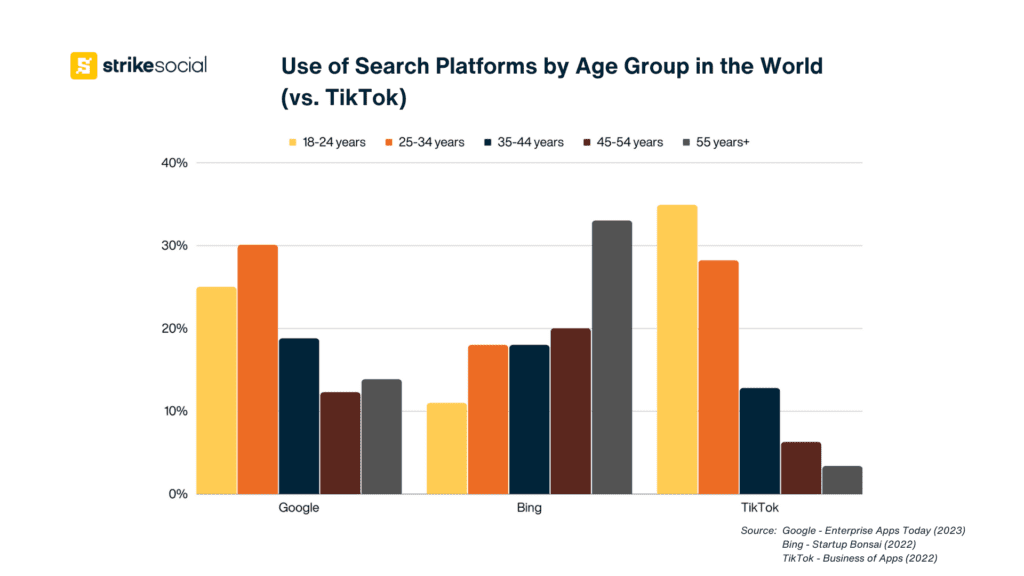 strikesocial

Use of Search Platforms by Age Group in the World (vs. TikTok)

18-24 years 25-34 years 35-44 years 45-54 years 55 years+

40%
30%
20%
10%
0%

Google Bing TikTok

Source: Google - Enterprise Apps Today (2023)
Bing - Startup Bonsai (2022)
TikTok - Business of Apps (2022)